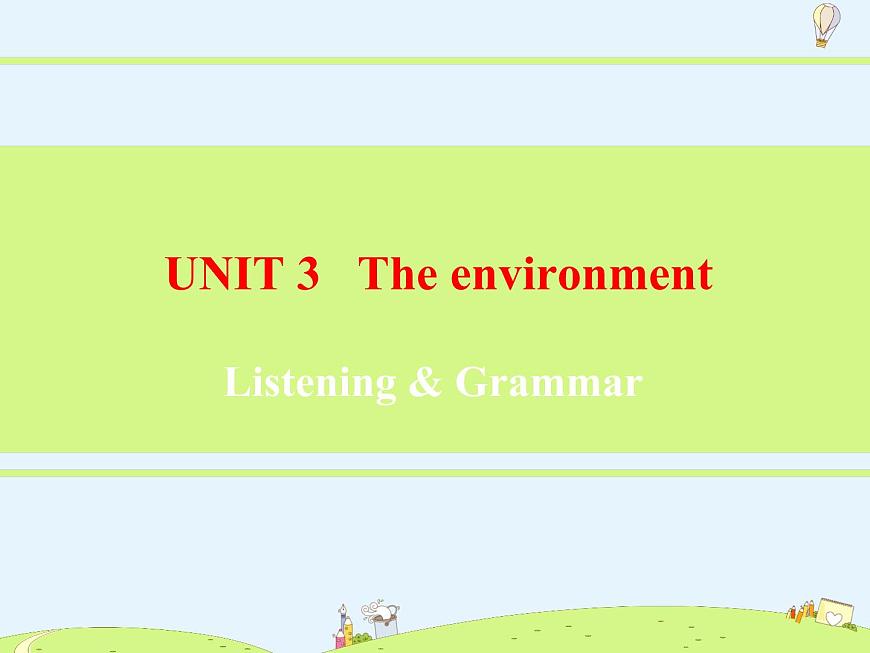 UNIT 3　The environment

Listening & Grammar